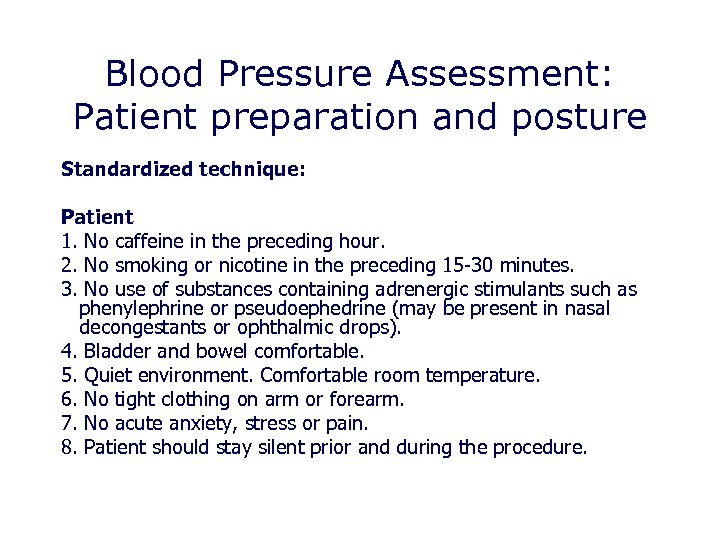 Blood Pressure Assessment:
Patient preparation and posture

Standardized technique:

Patient
1. No caffeine in the preceding hour.
2. No smoking or nicotine in the preceding 15-30 minutes.
3. No use of substances containing adrenergic stimulants such as phenylephrine or pseudoephedrine (may be present in nasal decongestants or ophthalmic drops).
4. Bladder and bowel comfortable.
5. Quiet environment. Comfortable room temperature.
6. No tight clothing on arm or forearm.
7. No acute anxiety, stress or pain.
8. Patient should stay silent prior and during the procedure.